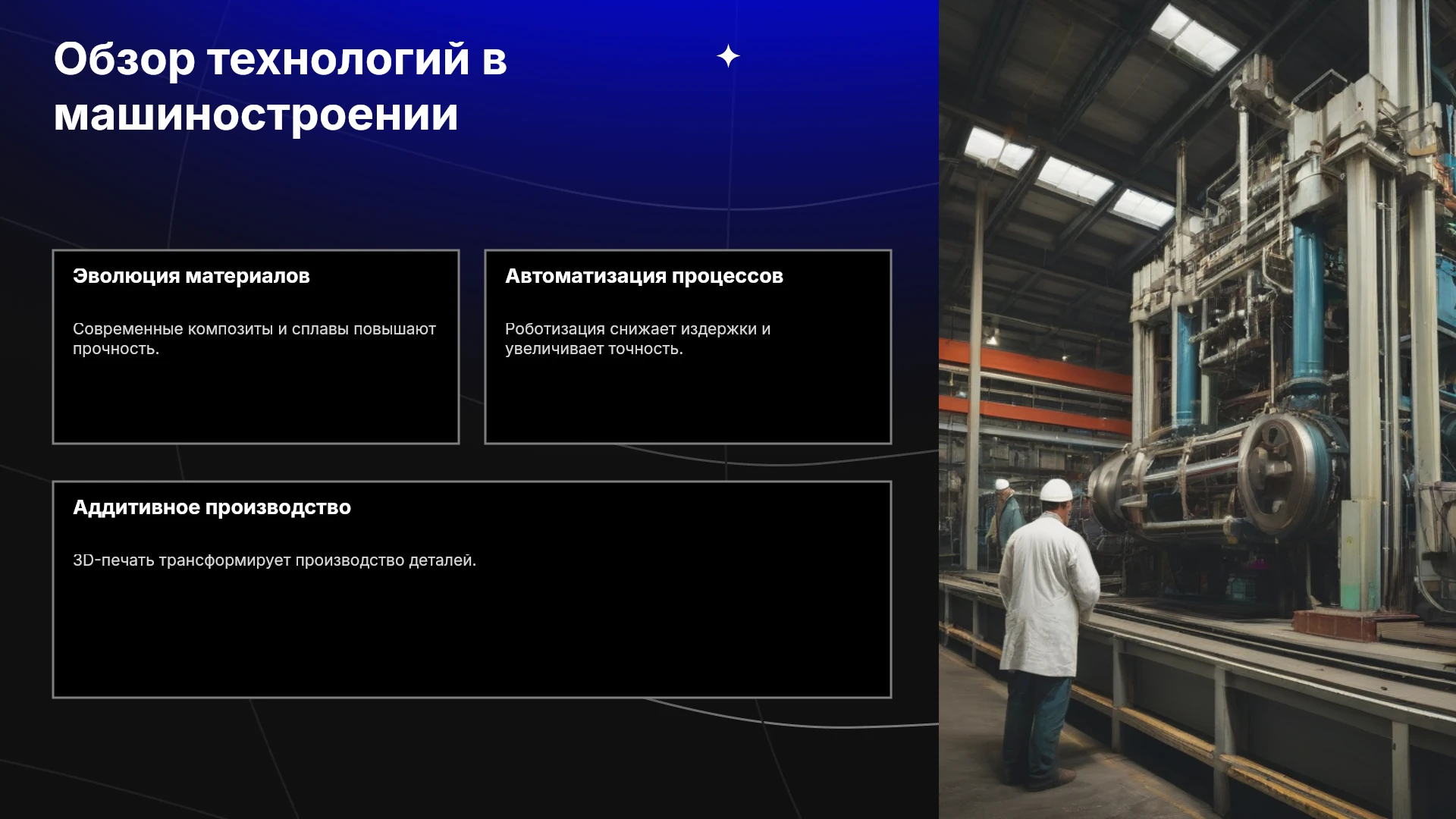 Обзор технологий в машиностроении

Эволюция материалов

Современные композиты и сплавы повышают прочность.

Автоматизация процессов

Роботизация снижает издержки и увеличивает точность.

Аддитивное производство

3D-печать трансформирует производство деталей.